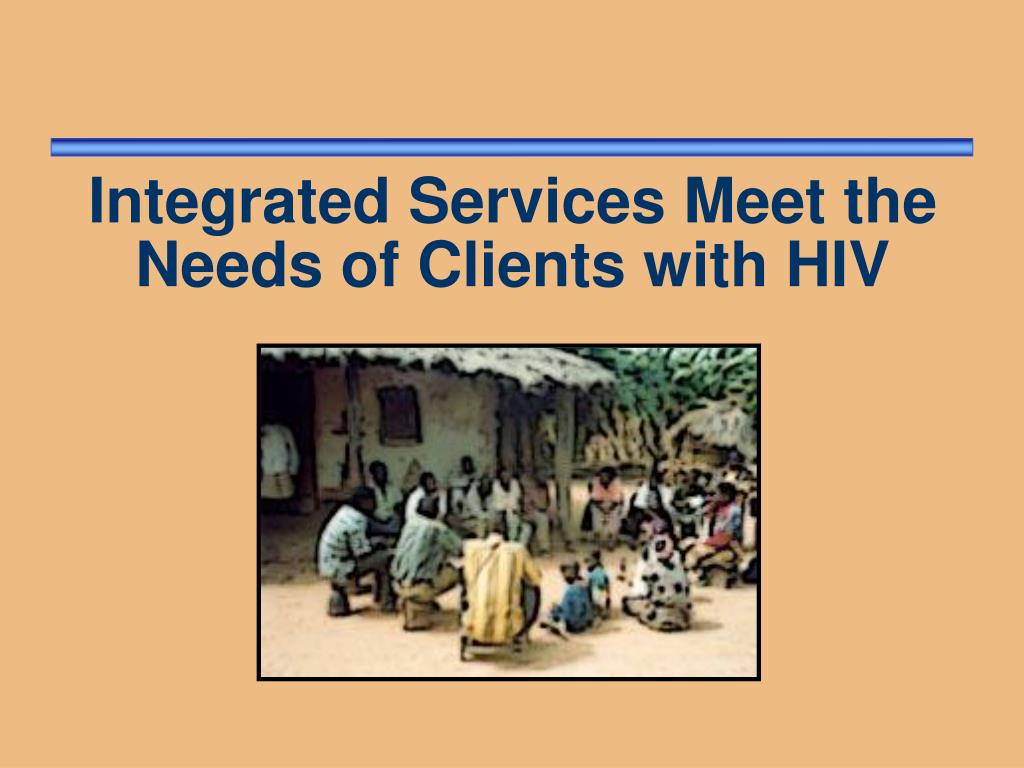 Integrated Services Meet the Needs of Clients with HIV